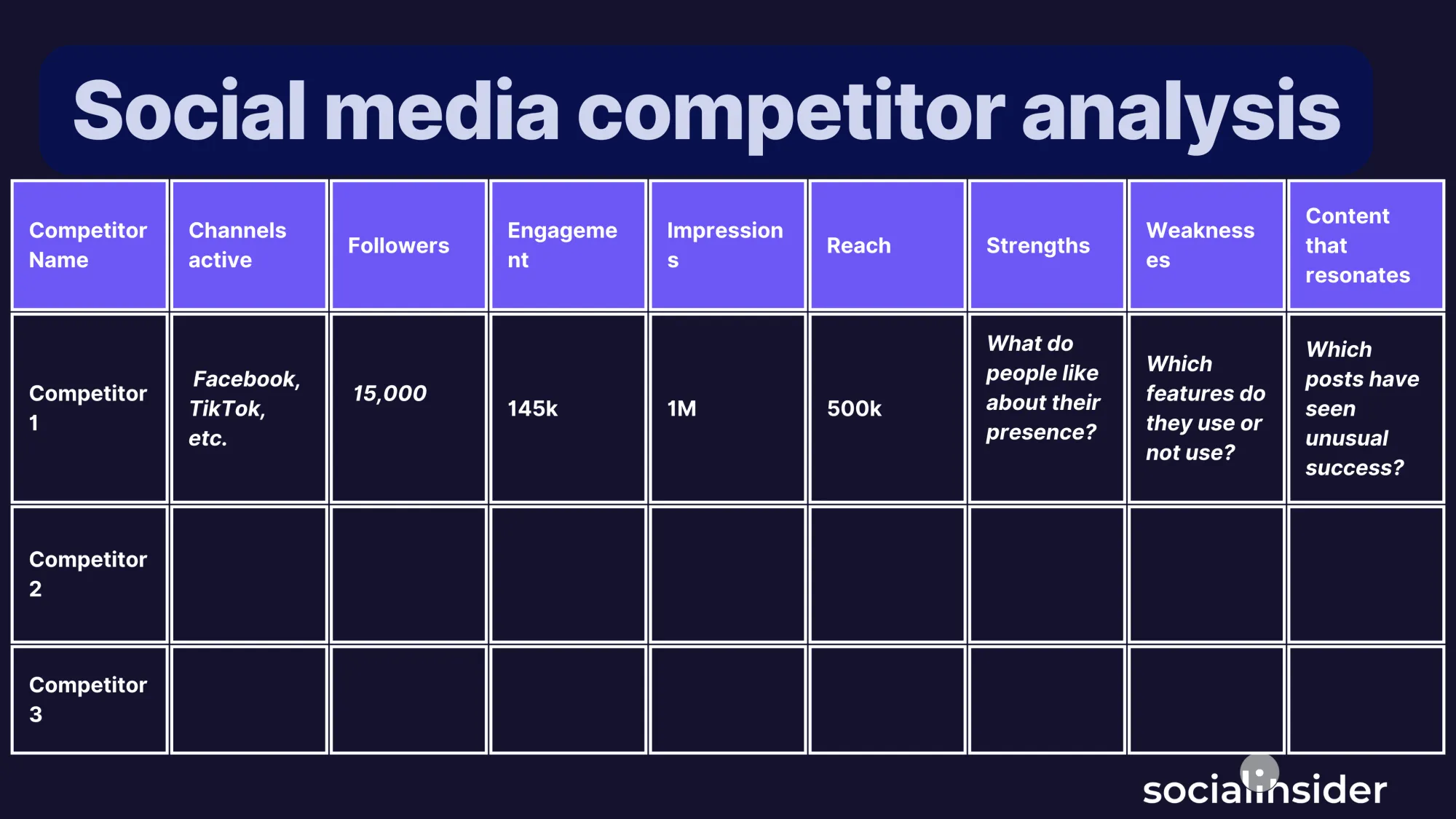 Social media competitor analysis

| Competitor Name | Channels active | Followers | Engagement | Impressions | Reach | Strengths | Weaknesses | Content that resonates |
|---|---|---|---|---|---|---|---|---|
| Competitor 1 | Facebook, TikTok, etc. | 15,000 | 145k | 1M | 500k | What do people like about their presence? | Which features do they use or not use? | Which posts have seen unusual success? |
| Competitor 2 | | | | | | | | |
| Competitor 3 | | | | | | | | |

socialinsider